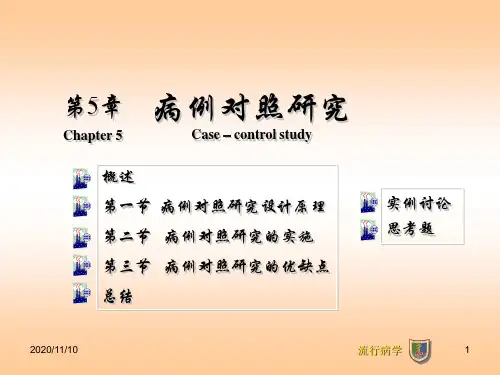 第5章　病例对照研究
Chapter 5　Case – control study

概述
第一节　病例对照研究设计原理
第二节　病例对照研究的实施
第三节　病例对照研究的优缺点
总结

实例讨论
思考题

2020/11/10　流行病学　1